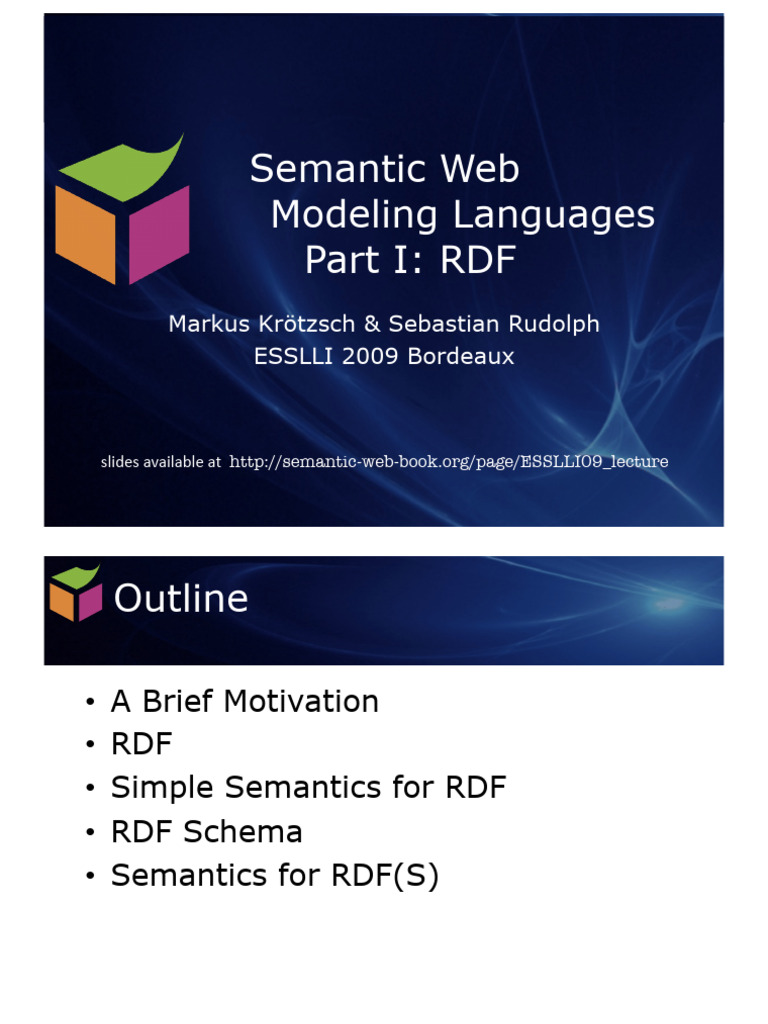 Semantic Web
Modeling Languages
Part I: RDF

Markus Krötzsch & Sebastian Rudolph
ESSLLI 2009 Bordeaux

slides available at http://semantic-web-book.org/page/ESSLLI09_lecture

Outline

• A Brief Motivation
• RDF
• Simple Semantics for RDF
• RDF Schema
• Semantics for RDF(S)